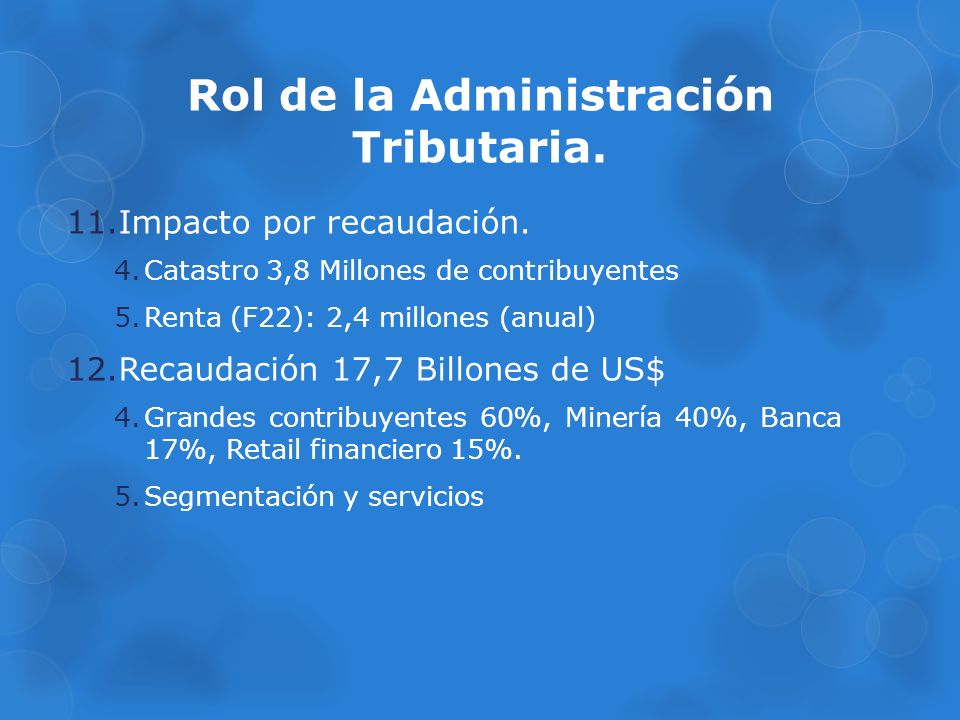 Rol de la Administración Tributaria.

11. Impacto por recaudación.

4. Catastro 3,8 Millones de contribuyentes

5. Renta (F22): 2,4 millones (anual)

12. Recaudación 17,7 Billones de US$

4. Grandes contribuyentes 60%, Minería 40%, Banca 17%, Retail financiero 15%.

5. Segmentación y servicios